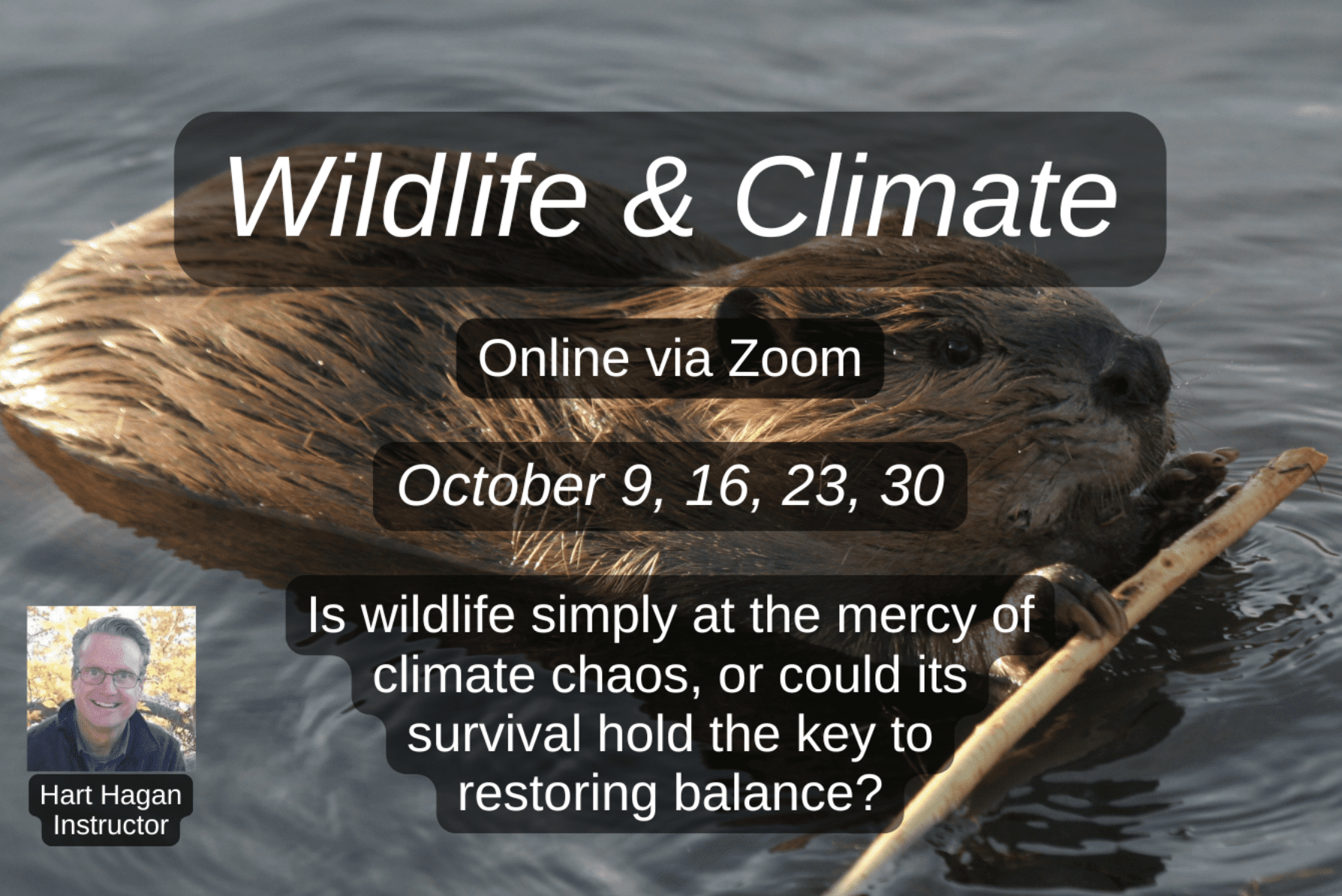 Wildlife & Climate

Online via Zoom

October 9, 16, 23, 30

Is wildlife simply at the mercy of climate chaos, or could its survival hold the key to restoring balance?

Hart Hagan
Instructor